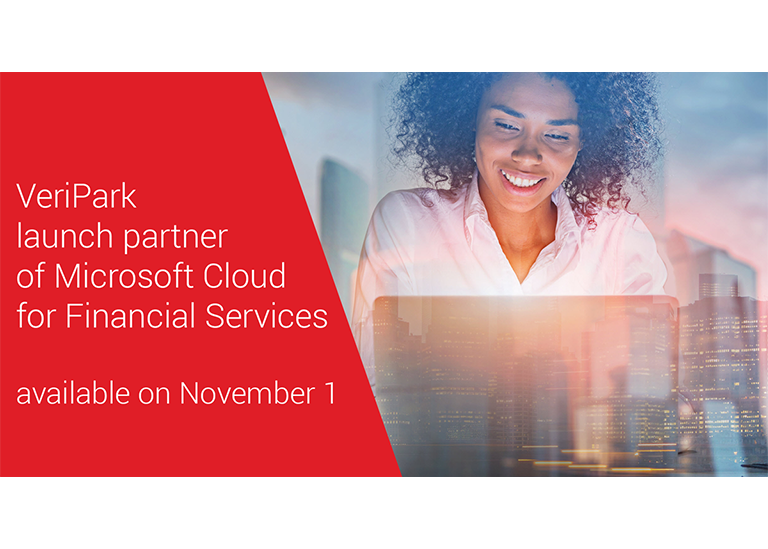 VeriPark launch partner of Microsoft Cloud for Financial Services

available on November 1